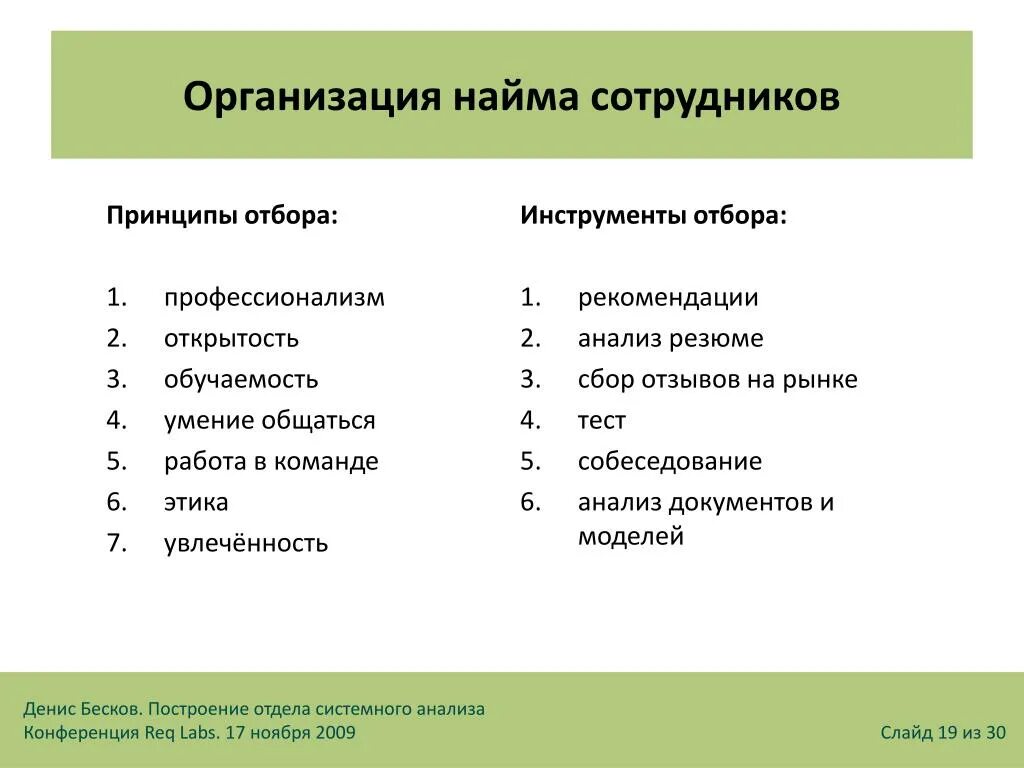 Организация найма сотрудников

Принципы отбора:

1. профессионализм
2. открытость
3. обучаемость
4. умение общаться
5. работа в команде
6. этика
7. увлечённость

Инструменты отбора:

1. рекомендации
2. анализ резюме
3. сбор отзывов на рынке
4. тест
5. собеседование
6. анализ документов и моделей

Денис Бесков. Построение отдела системного анализа
Конференция Req Labs. 17 ноября 2009

Слайд 19 из 30